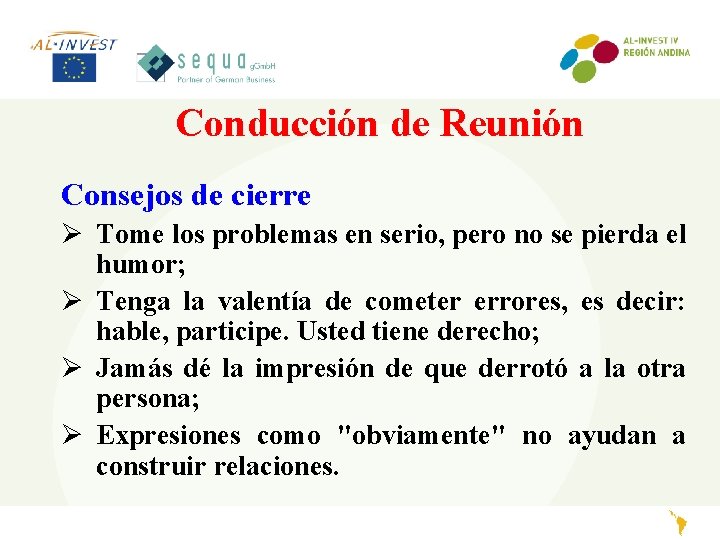 AL·INVEST

sequa gGmbH
Partner of German Business

AL-INVEST IV
REGIÓN ANDINA

Conducción de Reunión

Consejos de cierre

➢ Tome los problemas en serio, pero no se pierda el humor;

➢ Tenga la valentía de cometer errores, es decir: hable, participe. Usted tiene derecho;

➢ Jamás dé la impresión de que derrotó a la otra persona;

➢ Expresiones como "obviamente" no ayudan a construir relaciones.